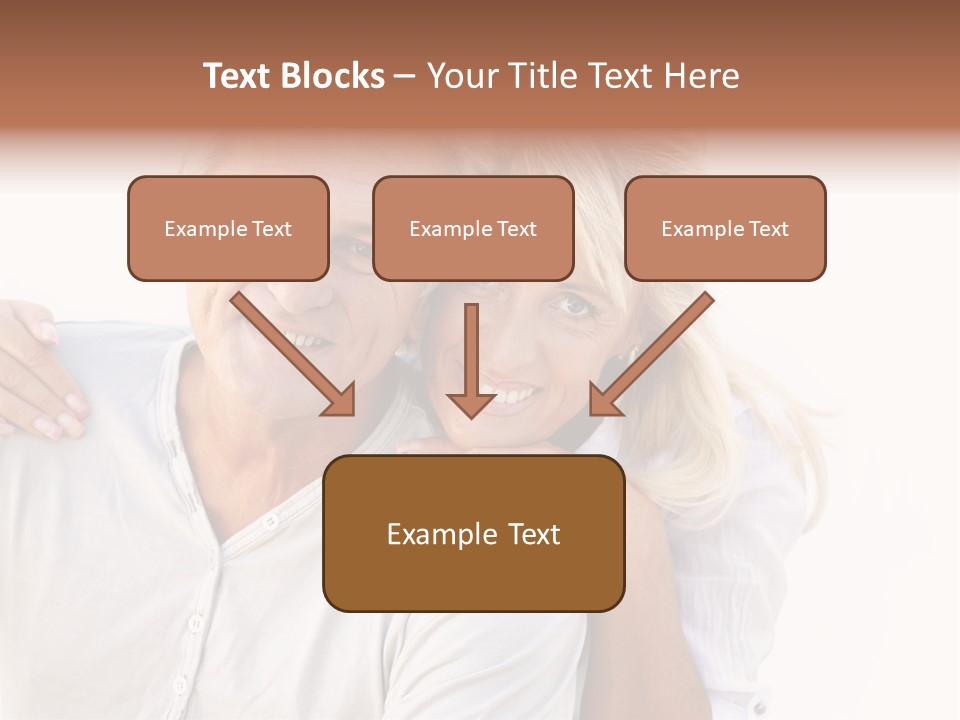 Text Blocks – Your Title Text Here

Example Text

Example Text

Example Text

Example Text